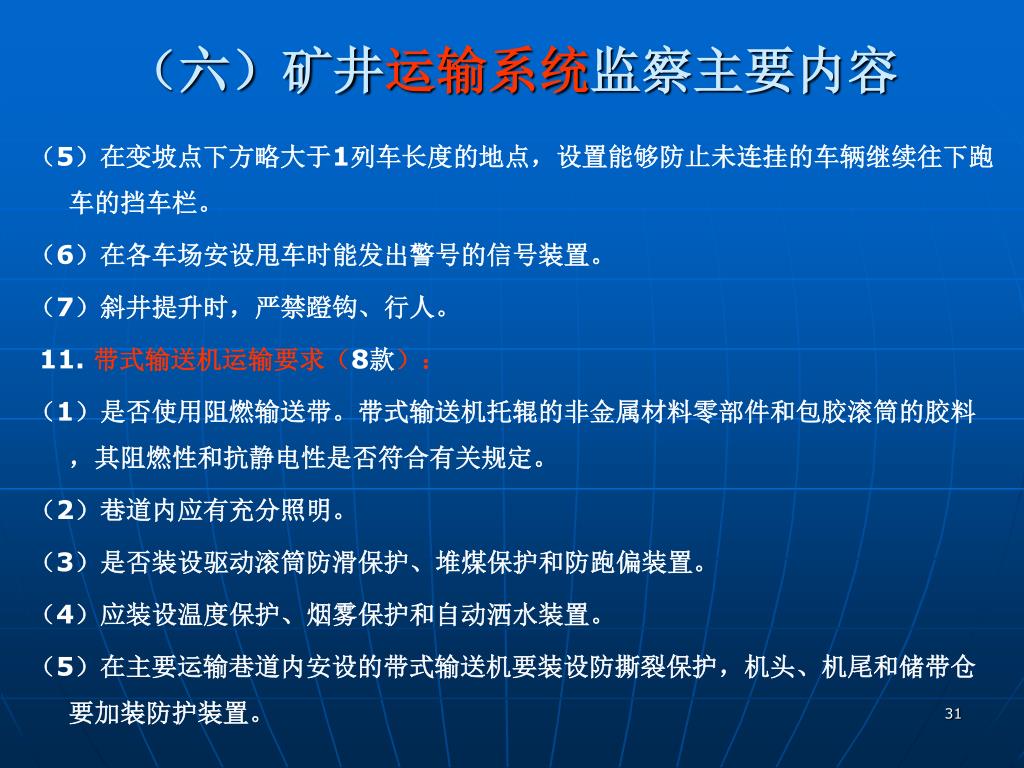 （六）矿井运输系统监察主要内容

（5）在变坡点下方略大于1列车长度的地点，设置能够防止未连挂的车辆继续往下跑车的挡车栏。

（6）在各车场安设甩车时能发出警号的信号装置。

（7）斜井提升时，严禁蹬钩、行人。

11. 带式输送机运输要求（8款）：

（1）是否使用阻燃输送带。带式输送机托辊的非金属材料零部件和包胶滚筒的胶料，其阻燃性和抗静电性是否符合有关规定。

（2）巷道内应有充分照明。

（3）是否装设驱动滚筒防滑保护、堆煤保护和防跑偏装置。

（4）应装设温度保护、烟雾保护和自动洒水装置。

（5）在主要运输巷道内安设的带式输送机要装设防撕裂保护，机头、机尾和储带仓要加装防护装置。

31